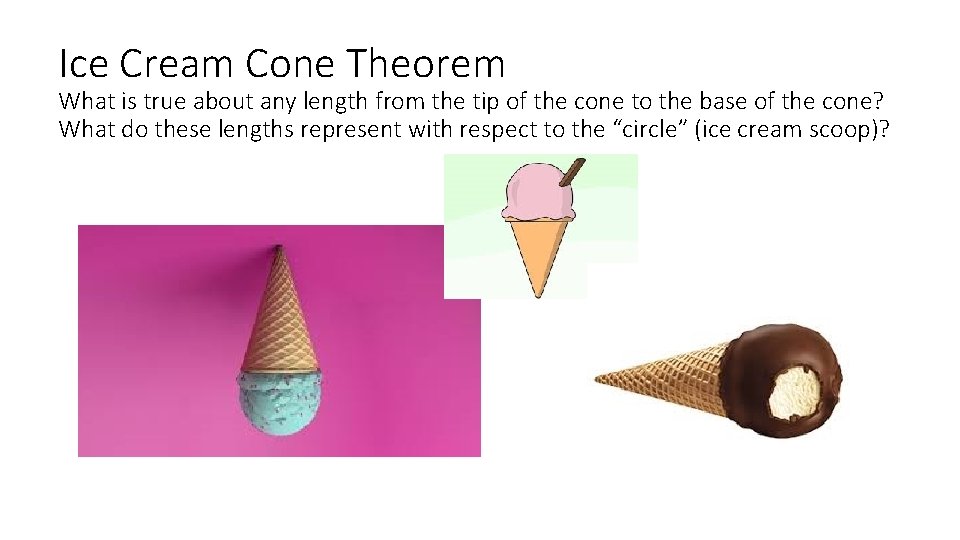 Ice Cream Cone Theorem
What is true about any length from the tip of the cone to the base of the cone? What do these lengths represent with respect to the “circle” (ice cream scoop)?